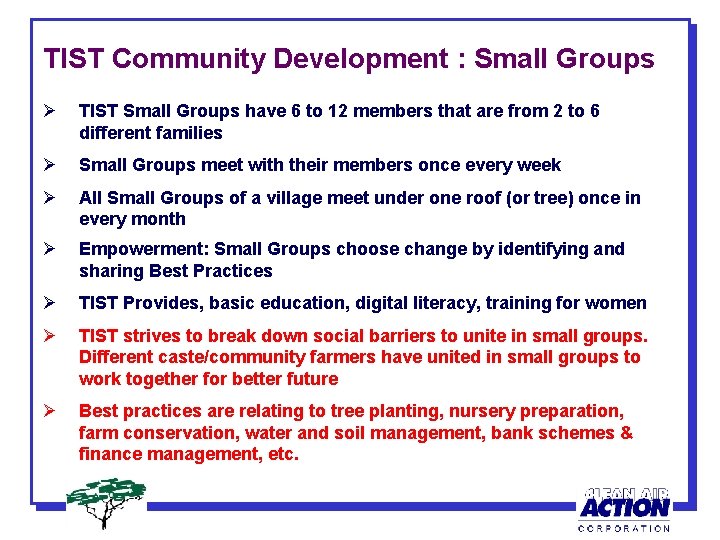 TIST Community Development : Small Groups

➢ TIST Small Groups have 6 to 12 members that are from 2 to 6 different families

➢ Small Groups meet with their members once every week

➢ All Small Groups of a village meet under one roof (or tree) once in every month

➢ Empowerment: Small Groups choose change by identifying and sharing Best Practices

➢ TIST Provides, basic education, digital literacy, training for women

➢ TIST strives to break down social barriers to unite in small groups. Different caste/community farmers have united in small groups to work together for better future

➢ Best practices are relating to tree planting, nursery preparation, farm conservation, water and soil management, bank schemes & finance management, etc.

CLEAN AIR ACTION CORPORATION